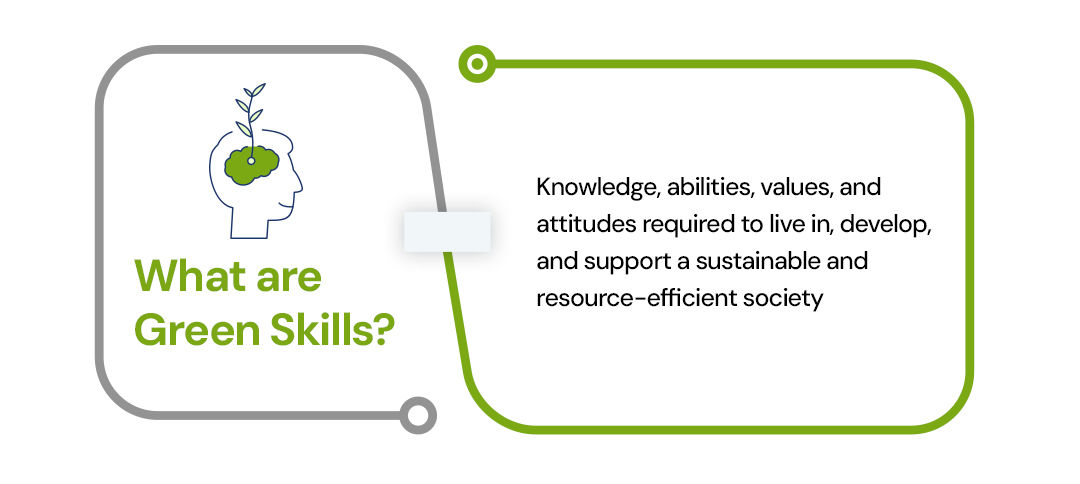 What are Green Skills?

Knowledge, abilities, values, and attitudes required to live in, develop, and support a sustainable and resource-efficient society